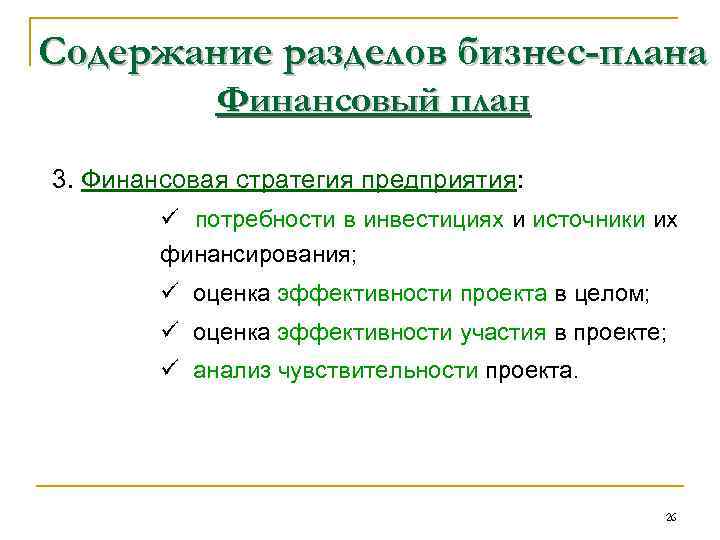 Содержание разделов бизнес-плана
Финансовый план

3. Финансовая стратегия предприятия:

✓ потребности в инвестициях и источники их финансирования;

✓ оценка эффективности проекта в целом;

✓ оценка эффективности участия в проекте;

✓ анализ чувствительности проекта.

26